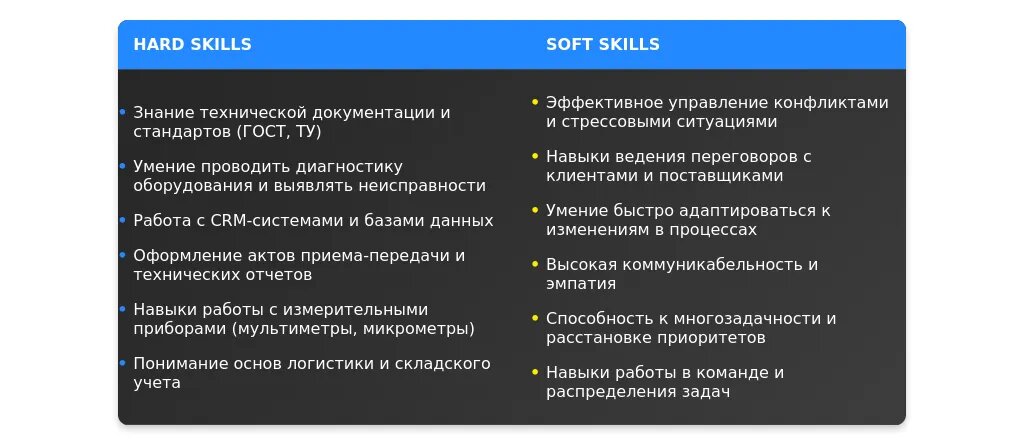 HARD SKILLS

• Знание технической документации и стандартов (ГОСТ, ТУ)
• Умение проводить диагностику оборудования и выявлять неисправности
• Работа с CRM-системами и базами данных
• Оформление актов приема-передачи и технических отчетов
• Навыки работы с измерительными приборами (мультиметры, микрометры)
• Понимание основ логистики и складского учета

SOFT SKILLS

• Эффективное управление конфликтами и стрессовыми ситуациями
• Навыки ведения переговоров с клиентами и поставщиками
• Умение быстро адаптироваться к изменениям в процессах
• Высокая коммуникабельность и эмпатия
• Способность к многозадачности и расстановке приоритетов
• Навыки работы в команде и распределения задач